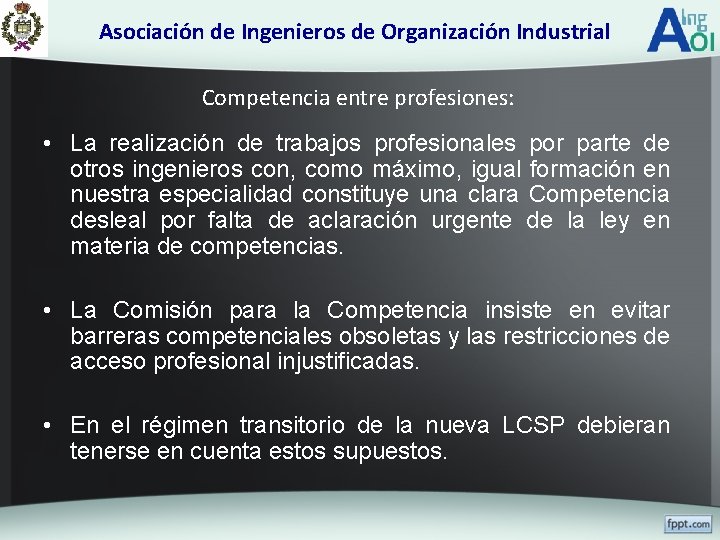 Asociación de Ingenieros de Organización Industrial

A Ing OI

Competencia entre profesiones:

• La realización de trabajos profesionales por parte de otros ingenieros con, como máximo, igual formación en nuestra especialidad constituye una clara Competencia desleal por falta de aclaración urgente de la ley en materia de competencias.

• La Comisión para la Competencia insiste en evitar barreras competenciales obsoletas y las restricciones de acceso profesional injustificadas.

• En el régimen transitorio de la nueva LCSP debieran tenerse en cuenta estos supuestos.

fppt.com